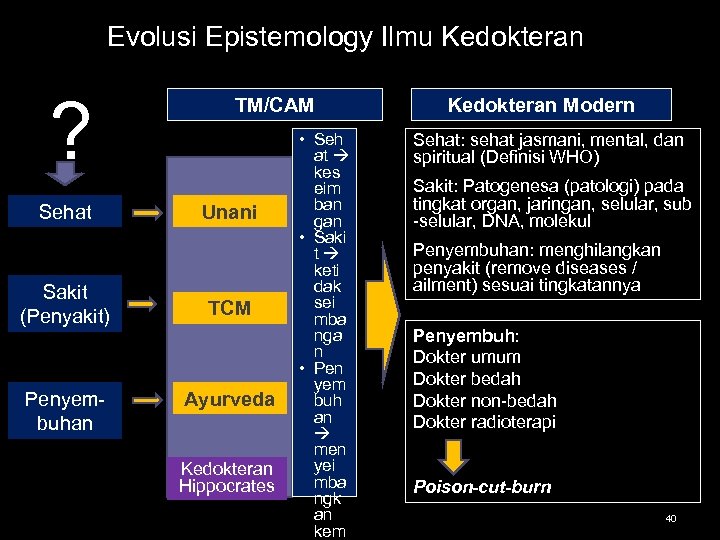 Evolusi Epistemology Ilmu Kedokteran

?

Sehat

Sakit (Penyakit)

Penyembuhan

TM/CAM

Unani

TCM

Ayurveda

Kedokteran Hippocrates

• Sehat → keseimbangan
• Sakit → ketidakseimbangan
• Penyembuhan → menyeimbangkan kem

Kedokteran Modern

Sehat: sehat jasmani, mental, dan spiritual (Definisi WHO)

Sakit: Patogenesa (patologi) pada tingkat organ, jaringan, selular, sub-selular, DNA, molekul

Penyembuhan: menghilangkan penyakit (remove diseases / ailment) sesuai tingkatannya

Penyembuh:
Dokter umum
Dokter bedah
Dokter non-bedah
Dokter radioterapi

Poison-cut-burn

40